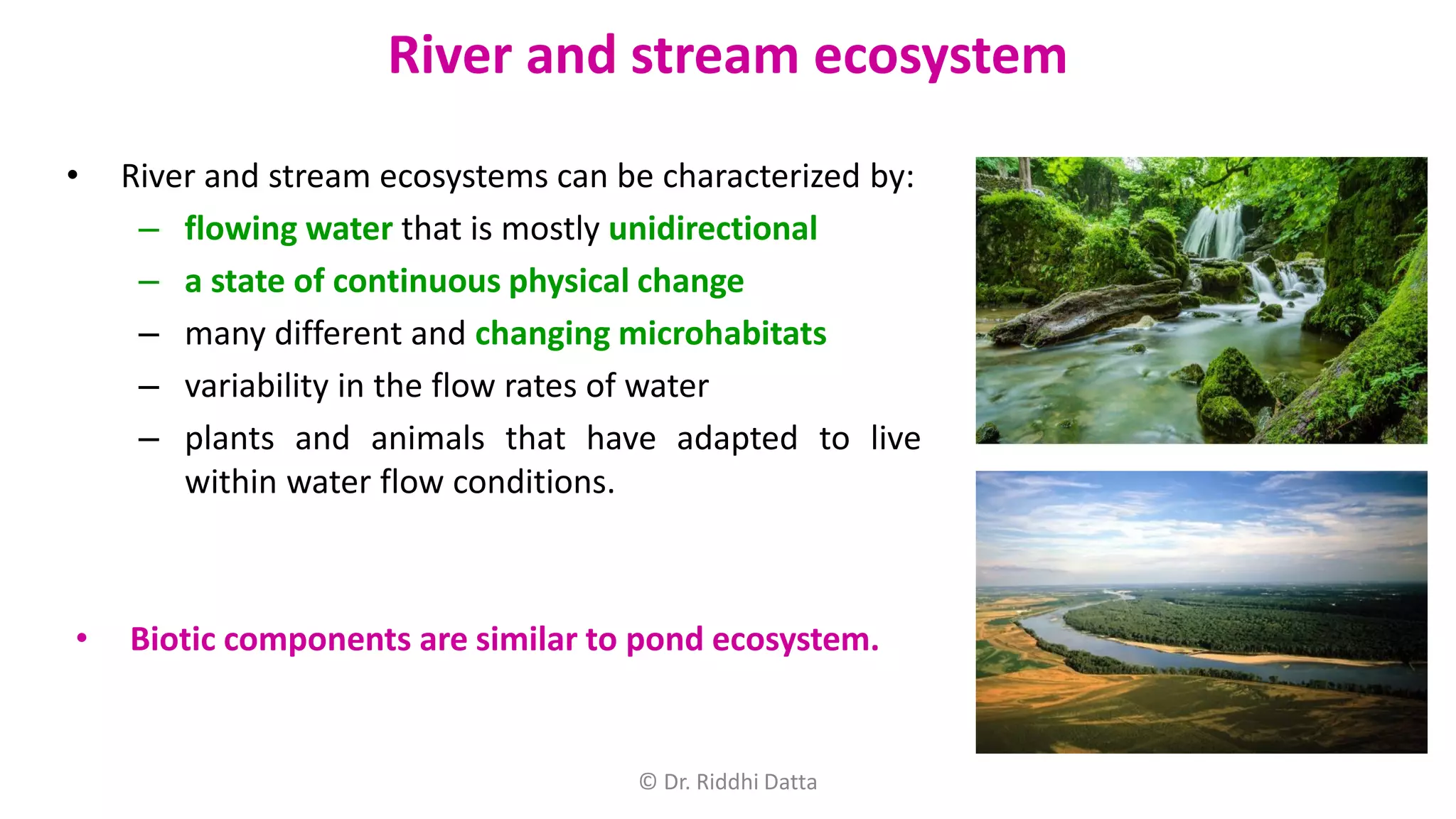 River and stream ecosystem

• River and stream ecosystems can be characterized by:
– flowing water that is mostly unidirectional
– a state of continuous physical change
– many different and changing microhabitats
– variability in the flow rates of water
– plants and animals that have adapted to live within water flow conditions.

• Biotic components are similar to pond ecosystem.

© Dr. Riddhi Datta